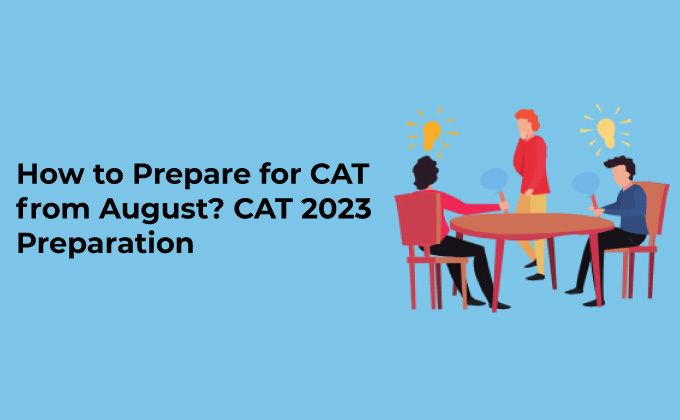 How to Prepare for CAT from August? CAT 2023 Preparation